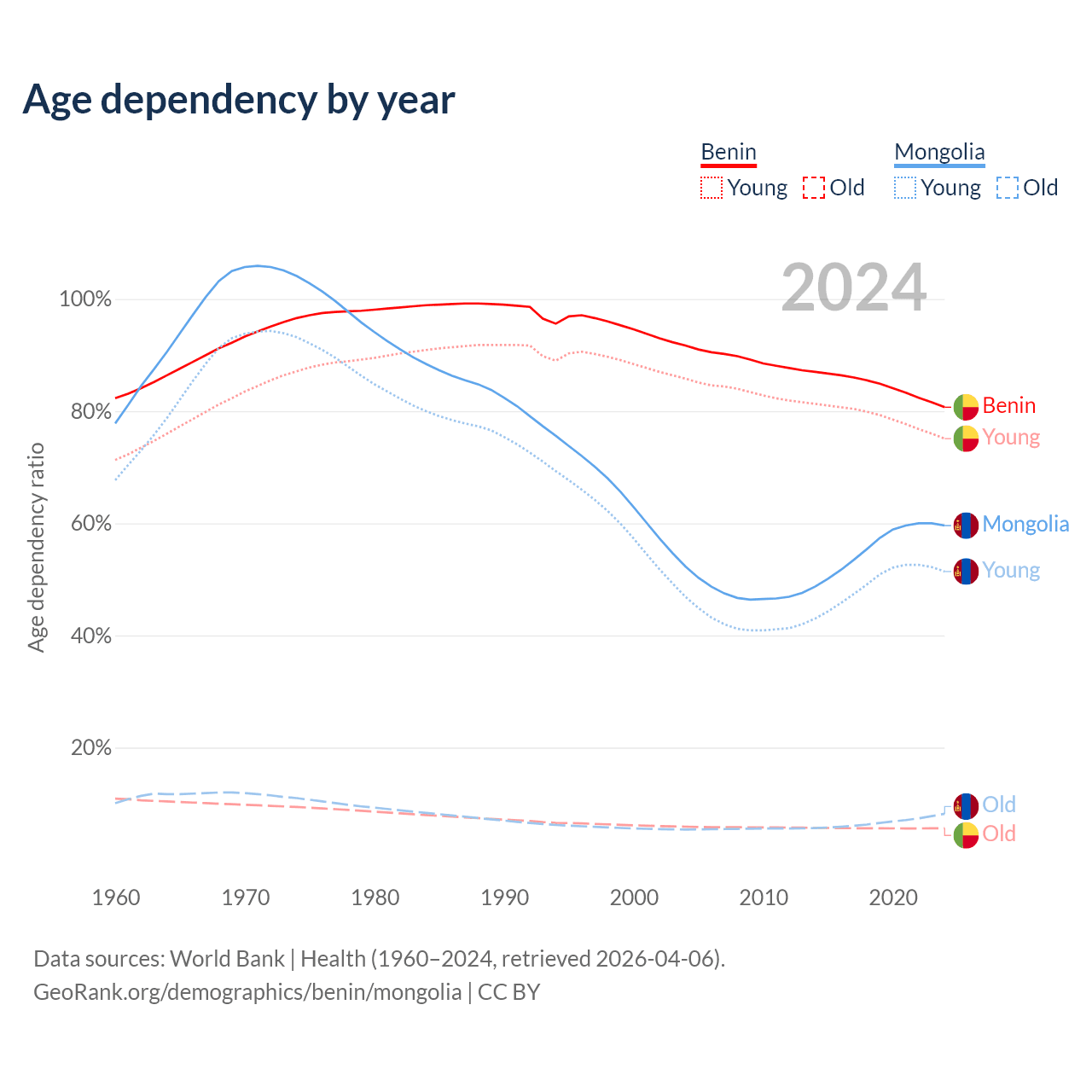 Age dependency by year

Benin
Young Old

Mongolia
Young Old

2024

Age dependency ratio

100%
80%
60%
40%
20%

Benin
Young
Mongolia
Young
Old
Old

1960
1970
1980
1990
2000
2010
2020

Data sources: World Bank | Health (1960–2024, retrieved 2026-04-06).
GeoRank.org/demographics/benin/mongolia | CC BY